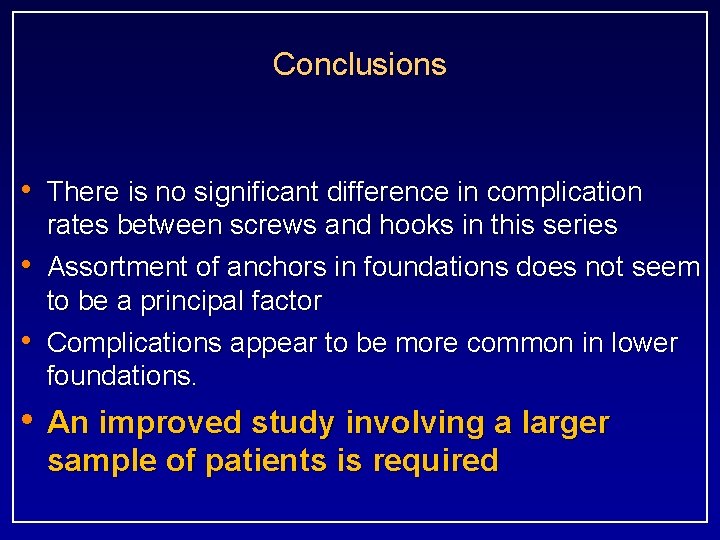 Conclusions

• There is no significant difference in complication rates between screws and hooks in this series

• Assortment of anchors in foundations does not seem to be a principal factor

• Complications appear to be more common in lower foundations.

• An improved study involving a larger sample of patients is required